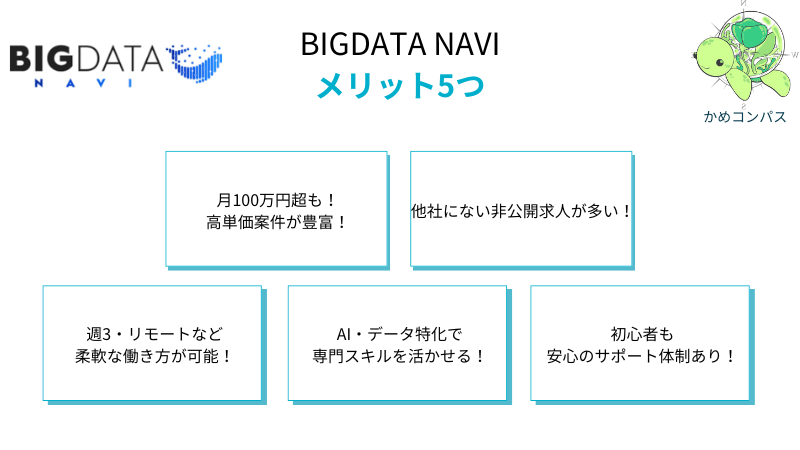 BIGDATA NAVI

BIGDATA NAVI
メリット5つ

かめコンパス

月100万円超も！
高単価案件が豊富！

他社にない非公開求人が多い！

週3・リモートなど
柔軟な働き方が可能！

AI・データ特化で
専門スキルを活かせる！

初心者も
安心のサポート体制あり！